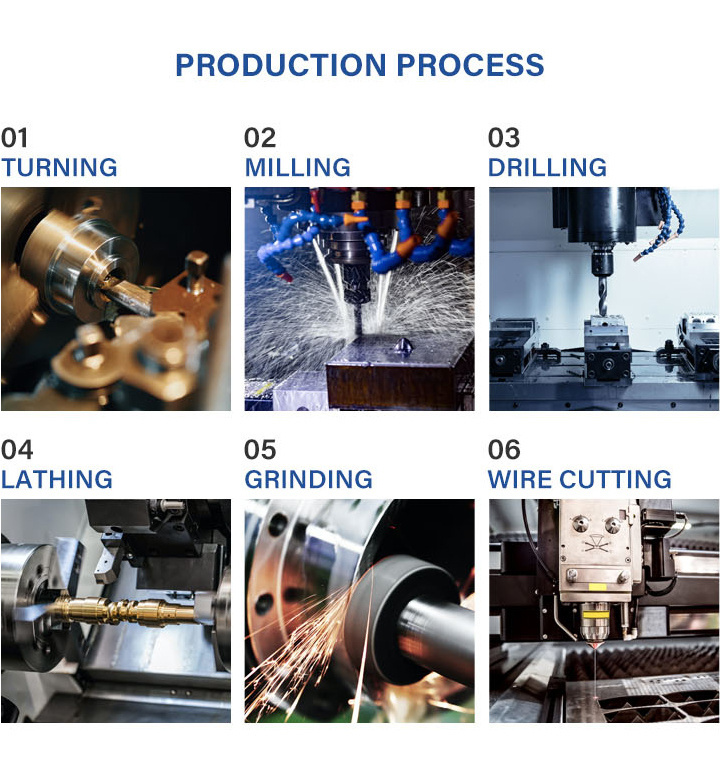 PRODUCTION PROCESS

01
TURNING

02
MILLING

03
DRILLING

04
LATHING

05
GRINDING

06
WIRE CUTTING